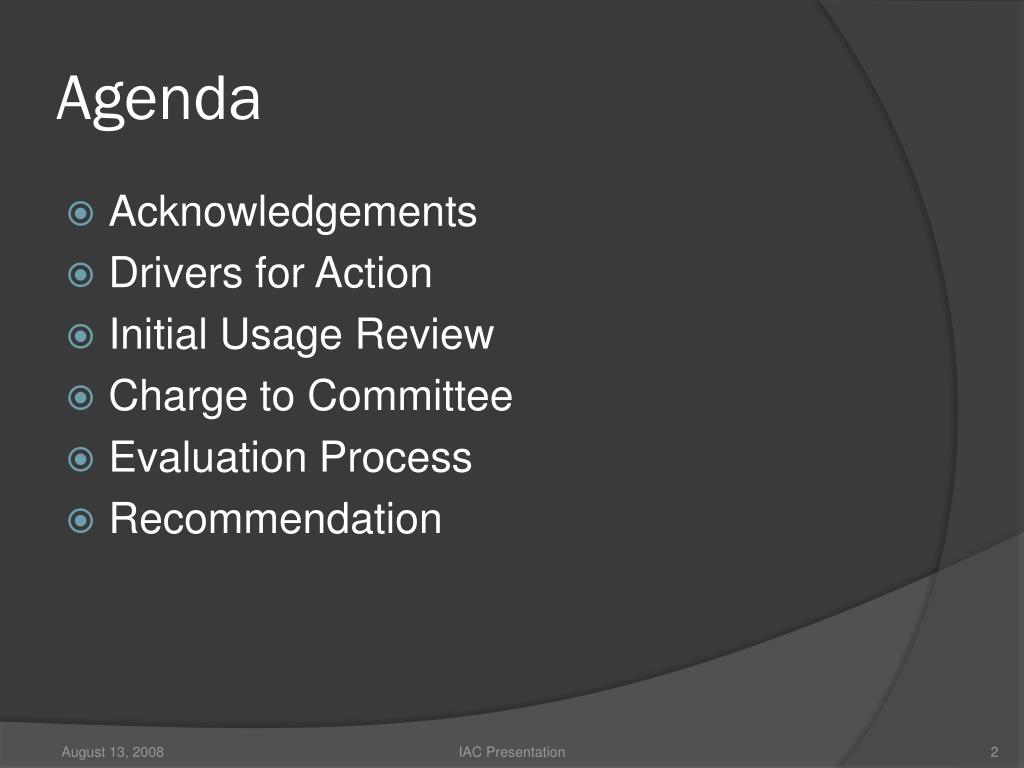 Agenda

Acknowledgements
Drivers for Action
Initial Usage Review
Charge to Committee
Evaluation Process
Recommendation

August 13, 2008
IAC Presentation
2